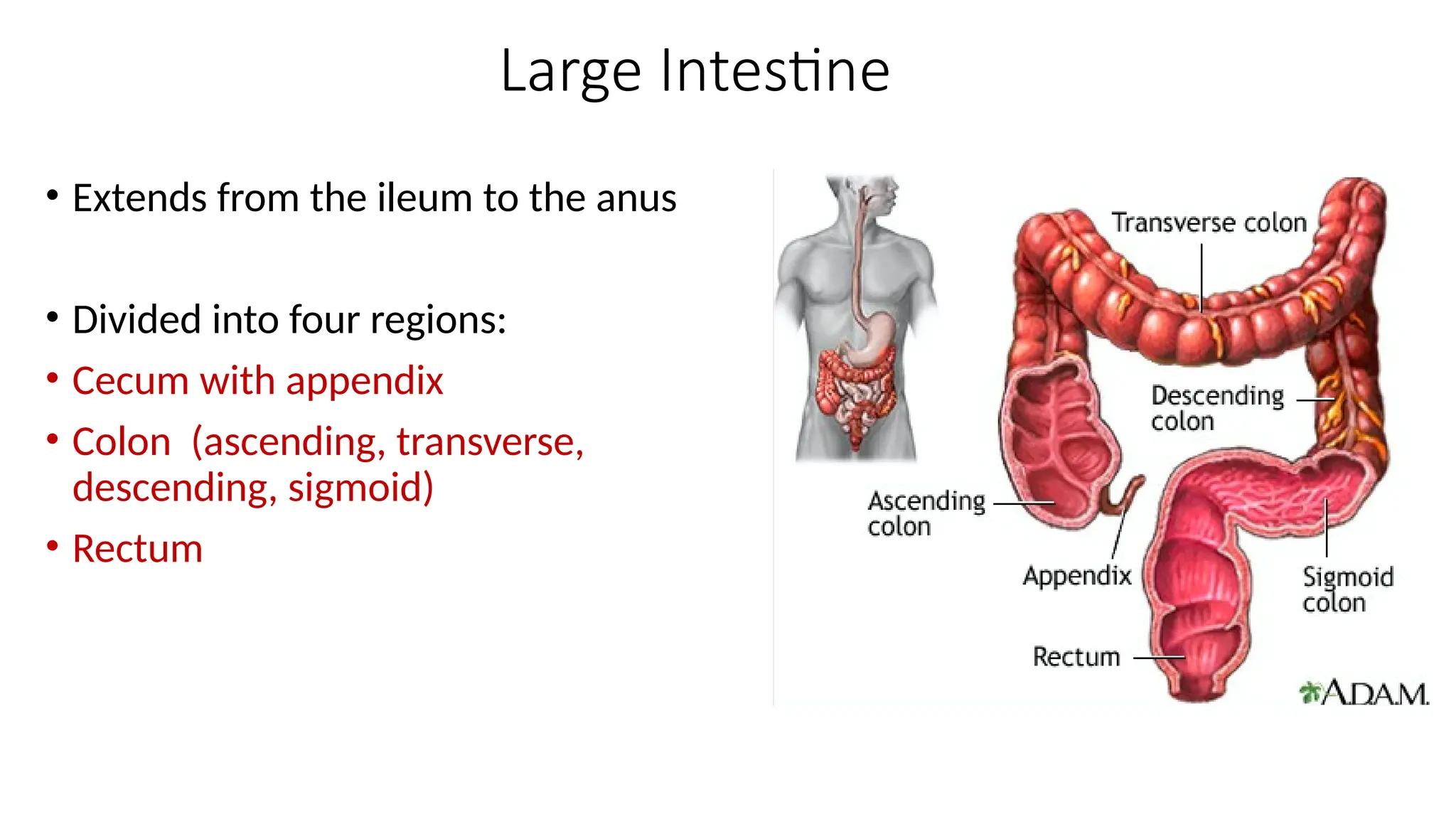 Large Intestine

• Extends from the ileum to the anus

• Divided into four regions:
• Cecum with appendix
• Colon (ascending, transverse, descending, sigmoid)
• Rectum

Transverse colon
Descending colon
Ascending colon
Appendix
Sigmoid colon
Rectum
A.D.A.M.